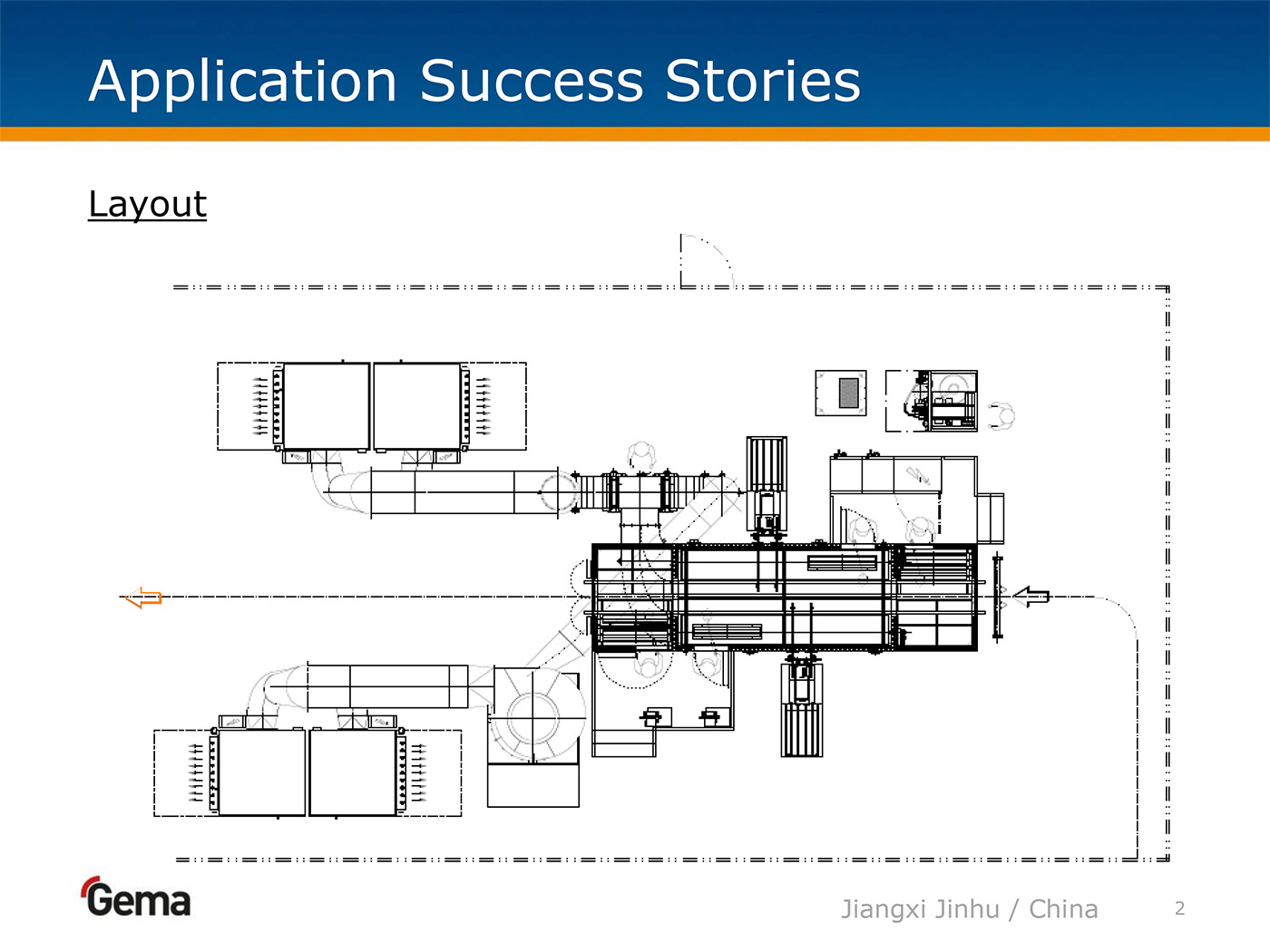 Application Success Stories

Layout

Gema

Jiangxi Jinhu / China

2